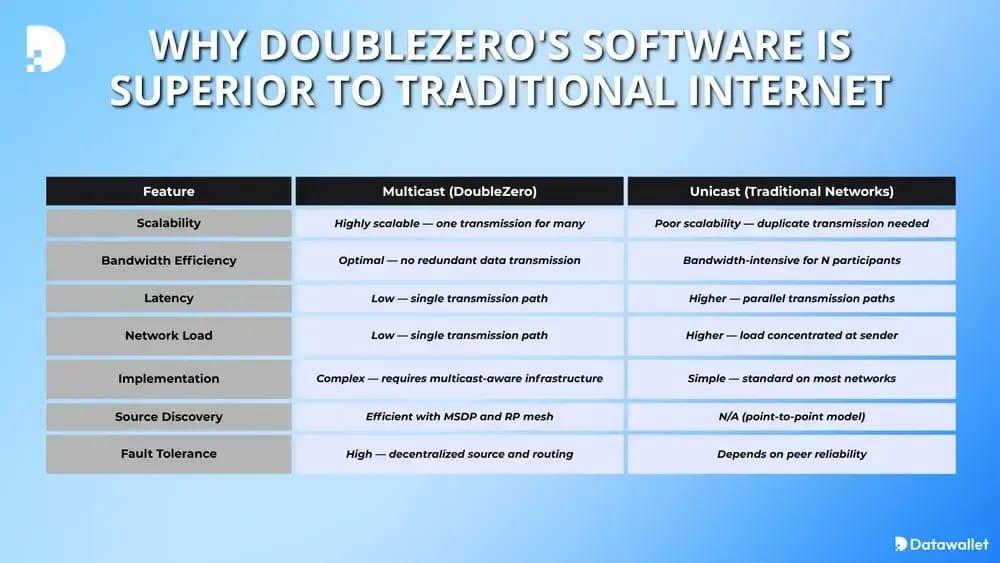 WHY DOUBLEZERO'S SOFTWARE IS SUPERIOR TO TRADITIONAL INTERNET

| Feature | Multicast (DoubleZero) | Unicast (Traditional Networks) |
|---|---|---|
| Scalability | Highly scalable — one transmission for many | Poor scalability — duplicate transmission needed |
| Bandwidth Efficiency | Optimal — no redundant data transmission | Bandwidth-intensive for N participants |
| Latency | Low — single transmission path | Higher — parallel transmission paths |
| Network Load | Low — single transmission path | Higher — load concentrated at sender |
| Implementation | Complex — requires multicast-aware infrastructure | Simple — standard on most networks |
| Source Discovery | Efficient with MSDP and RP mesh | N/A (point-to-point model) |
| Fault Tolerance | High — decentralized source and routing | Depends on peer reliability |

Datawallet